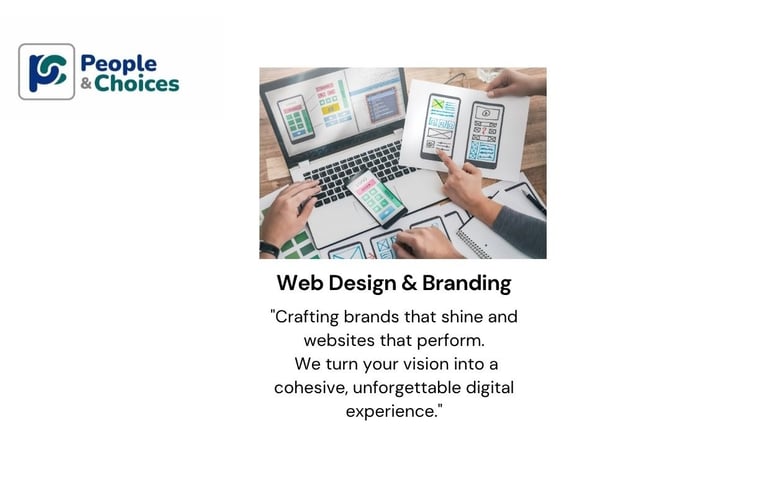 People & Choices

Web Design & Branding

"Crafting brands that shine and websites that perform. We turn your vision into a cohesive, unforgettable digital experience."